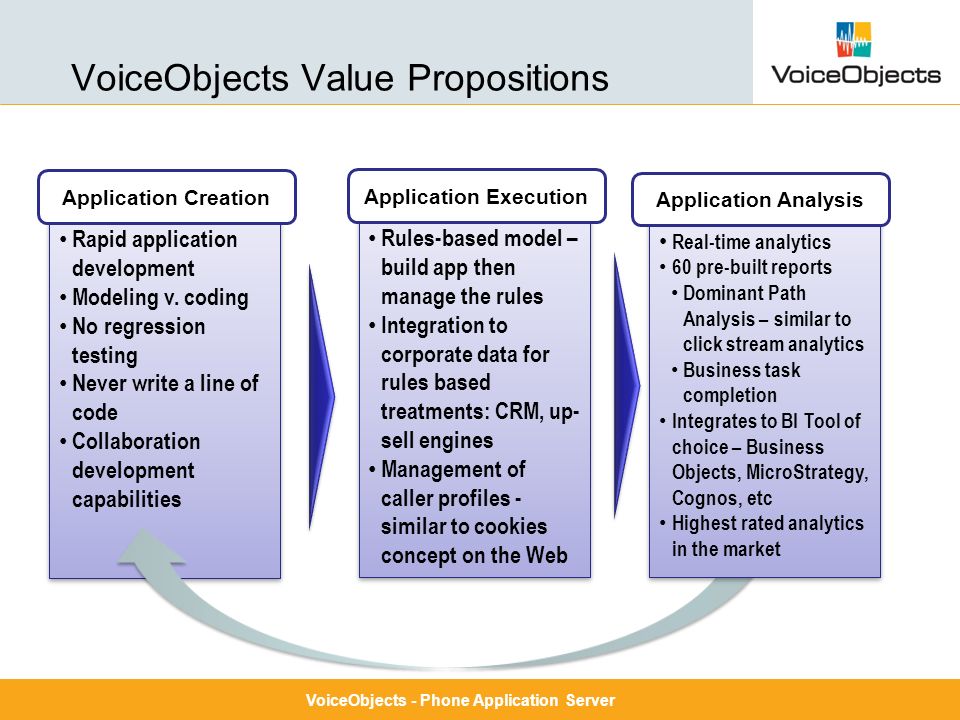 VoiceObjects Value Propositions

VoiceObjects

Application Creation

• Rapid application development
• Modeling v. coding
• No regression testing
• Never write a line of code
• Collaboration development capabilities

Application Execution

• Rules-based model – build app then manage the rules
• Integration to corporate data for rules based treatments: CRM, up-sell engines
• Management of caller profiles - similar to cookies concept on the Web

Application Analysis

• Real-time analytics
• 60 pre-built reports
• Dominant Path Analysis – similar to click stream analytics
• Business task completion
• Integrates to BI Tool of choice – Business Objects, MicroStrategy, Cognos, etc
• Highest rated analytics in the market

VoiceObjects - Phone Application Server